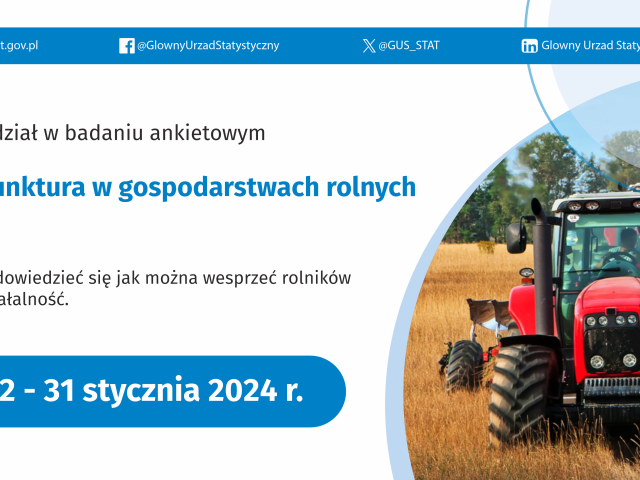 t.gov.pl @GlownyUrzadStatystyczny @GUS_STAT Glowny Urzad Staty

dział w badaniu ankietowym

unktura w gospodarstwach rolnych

dowiedzieć się jak można wesprzeć rolników ałalność.

2 - 31 stycznia 2024 r.